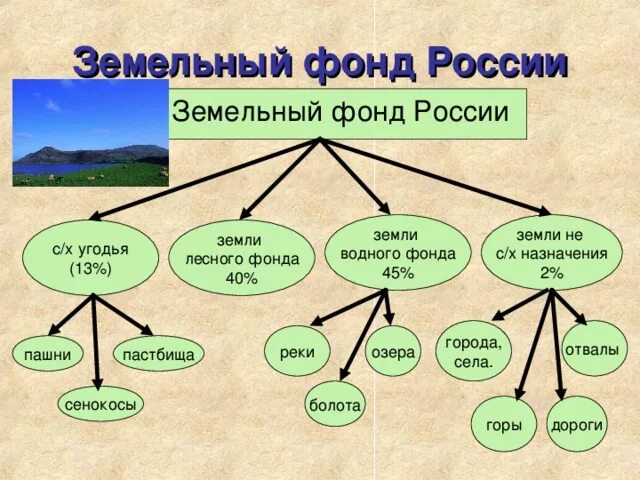 Земельный фонд России

Земельный фонд России

с/х угодья (13%)

земли лесного фонда 40%

земли водного фонда 45%

земли не с/х назначения 2%

пашни

пастбища

сенокосы

реки

озера

болота

города, села.

отвалы

горы

дороги